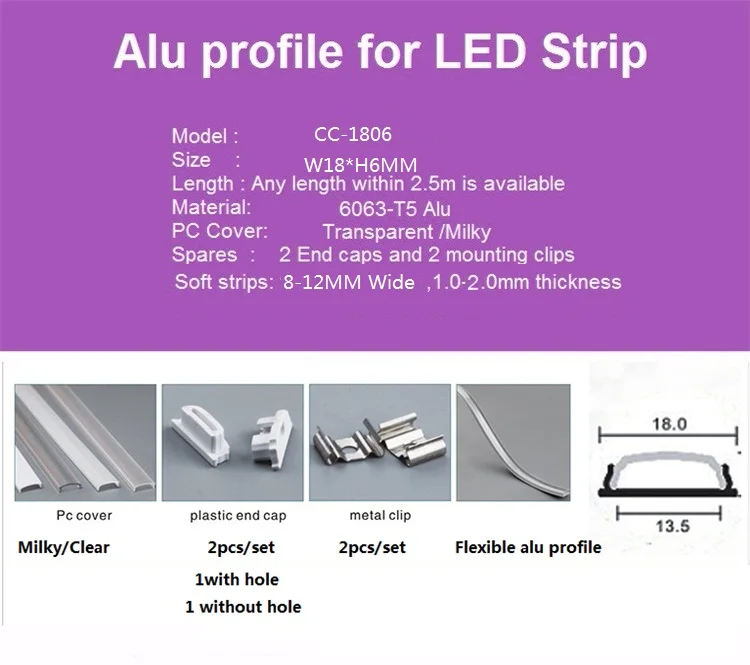 Alu profile for LED Strip

Model : CC-1806
Size : W18*H6MM
Length : Any length within 2.5m is available
Material: 6063-T5 Alu
PC Cover: Transparent /Milky
Spares : 2 End caps and 2 mounting clips
Soft strips: 8-12MM Wide ,1.0-2.0mm thickness

Pc cover
Milky/Clear

plastic end cap
2pcs/set
1with hole
1 without hole

metal clip
2pcs/set

Flexible alu profile

18.0
13.5